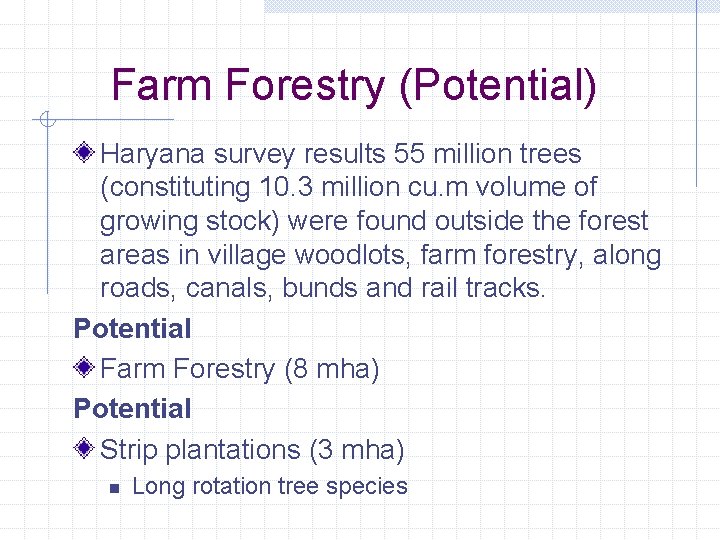 Farm Forestry (Potential)

Haryana survey results 55 million trees (constituting 10.3 million cu.m volume of growing stock) were found outside the forest areas in village woodlots, farm forestry, along roads, canals, bunds and rail tracks.

Potential

Farm Forestry (8 mha)

Potential

Strip plantations (3 mha)

Long rotation tree species